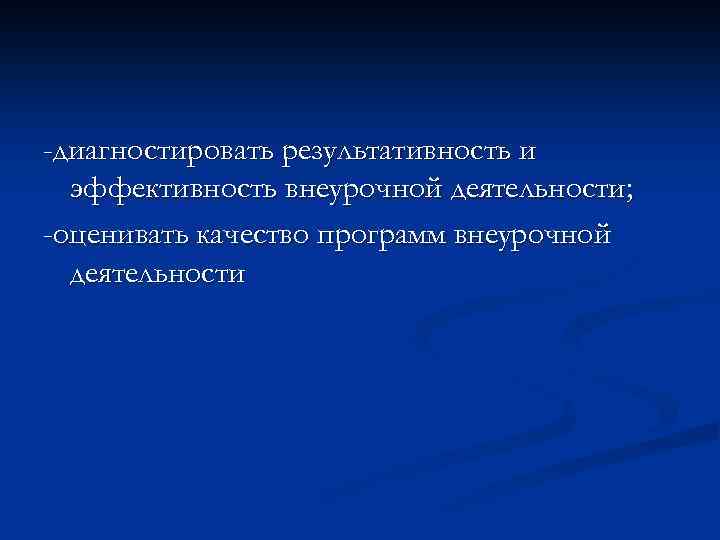 -диагностировать результативность и эффективность внеурочной деятельности;

-оценивать качество программ внеурочной деятельности